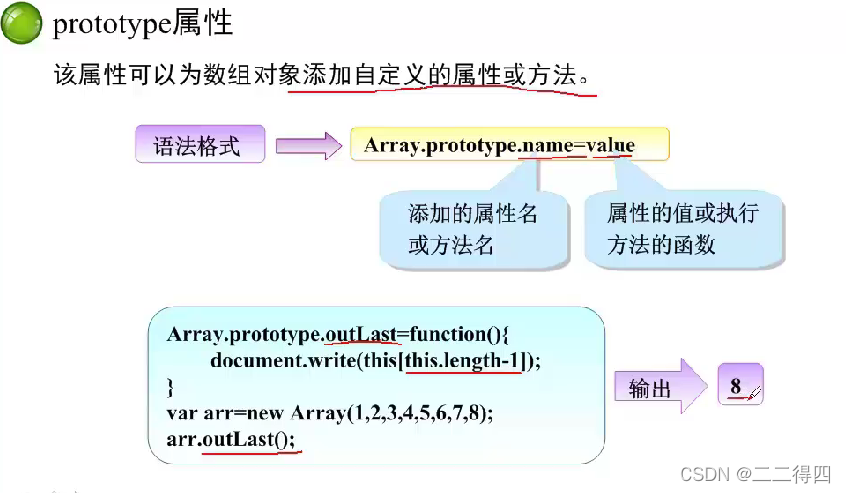 prototype属性

该属性可以为数组对象添加自定义的属性或方法。

语法格式

Array.prototype.name=value

添加的属性名或方法名

属性的值或执行方法的函数

Array.prototype.outLast=function(){
document.write(this[this.length-1]);
}
var arr=new Array(1,2,3,4,5,6,7,8);
arr.outLast();

输出

8

CSDN @二二得四